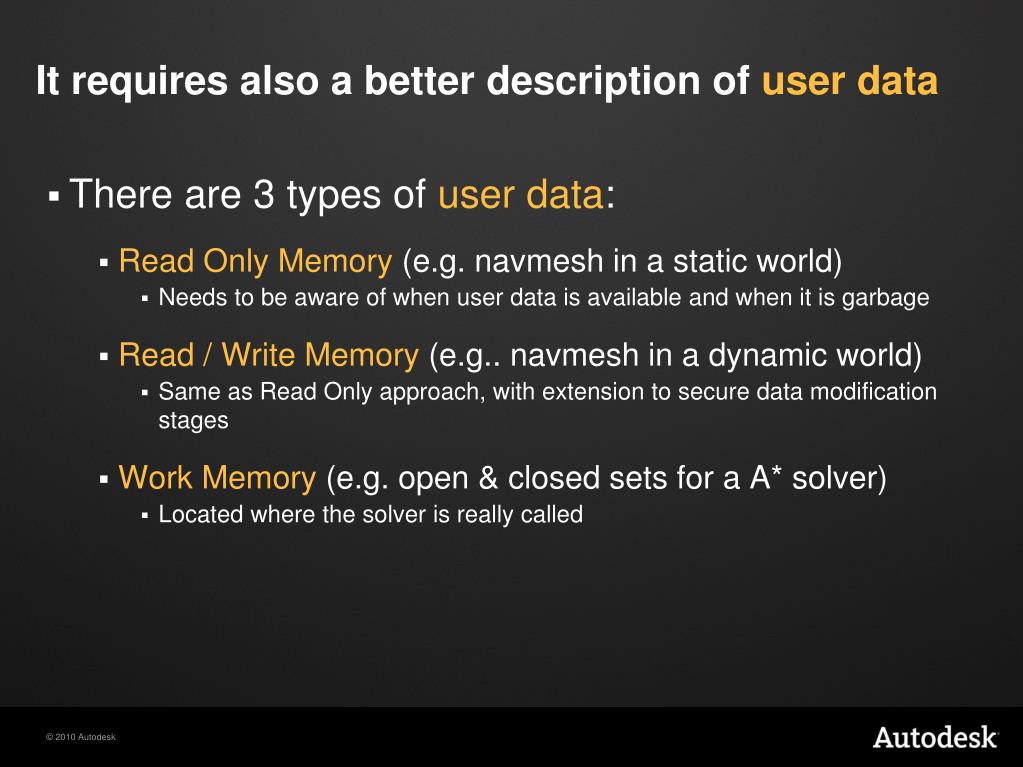 It requires also a better description of user data

▪ There are 3 types of user data:

▪ Read Only Memory (e.g. navmesh in a static world)
▪ Needs to be aware of when user data is available and when it is garbage

▪ Read / Write Memory (e.g.. navmesh in a dynamic world)
▪ Same as Read Only approach, with extension to secure data modification stages

▪ Work Memory (e.g. open & closed sets for a A* solver)
▪ Located where the solver is really called

© 2010 Autodesk

Autodesk